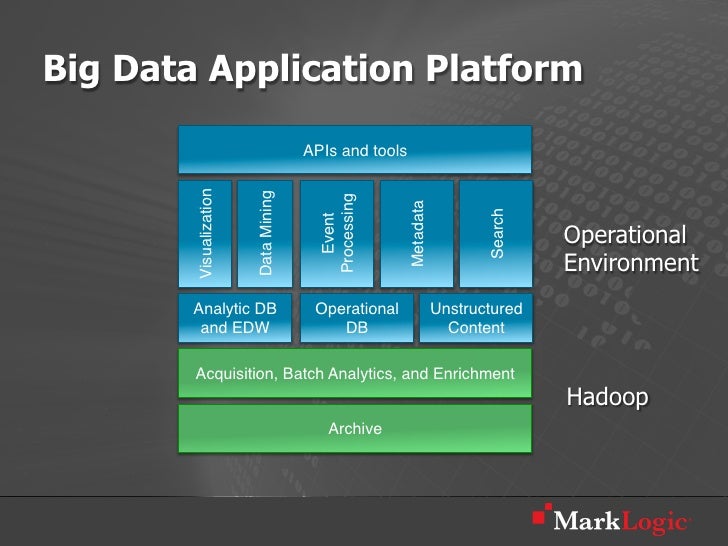 Big Data Application Platform

APIs and tools

Visualization

Data Mining

Event Processing

Metadata

Search

Operational Environment

Analytic DB and EDW

Operational DB

Unstructured Content

Acquisition, Batch Analytics, and Enrichment

Hadoop

Archive

MarkLogic